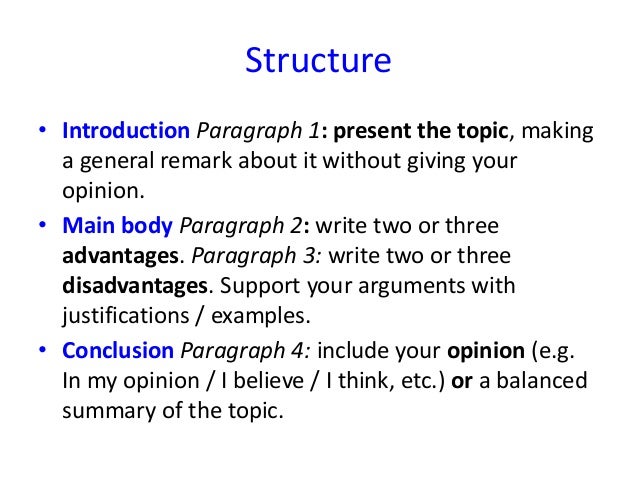 Structure

• Introduction Paragraph 1: present the topic, making a general remark about it without giving your opinion.

• Main body Paragraph 2: write two or three advantages. Paragraph 3: write two or three disadvantages. Support your arguments with justifications / examples.

• Conclusion Paragraph 4: include your opinion (e.g. In my opinion / I believe / I think, etc.) or a balanced summary of the topic.